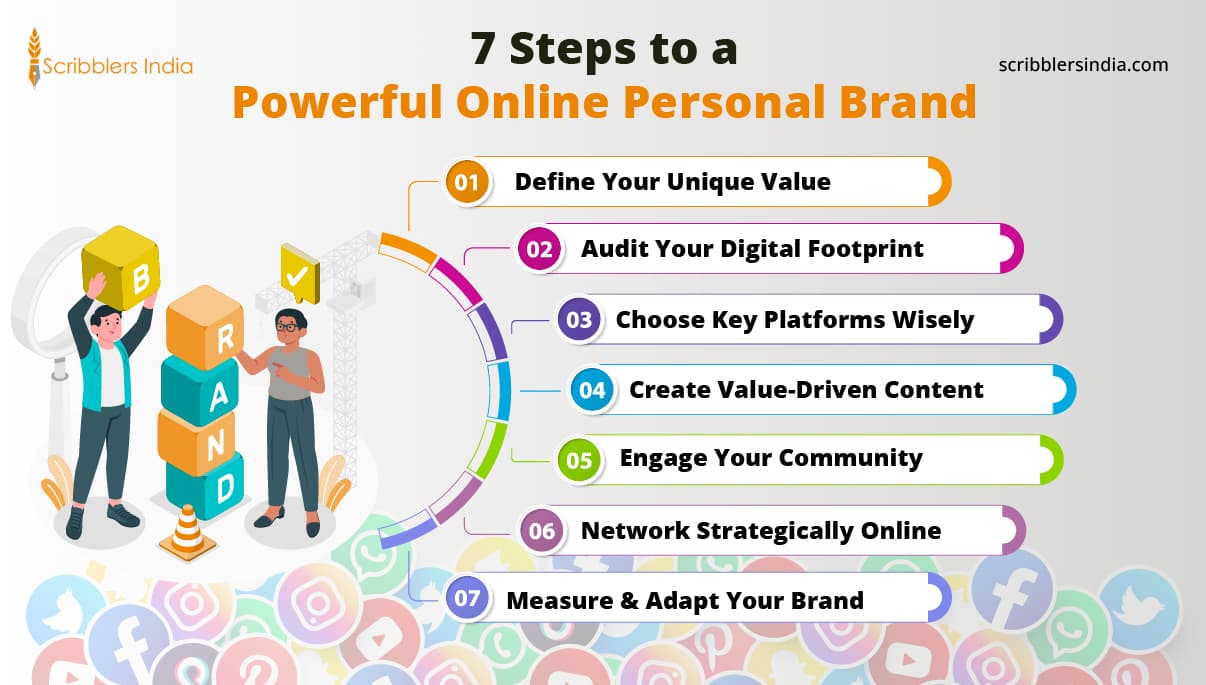 Scribblers India

7 Steps to a
Powerful Online Personal Brand

scribblersindia.com

B
R
A
N
D

01 Define Your Unique Value

02 Audit Your Digital Footprint

03 Choose Key Platforms Wisely

04 Create Value-Driven Content

05 Engage Your Community

06 Network Strategically Online

07 Measure & Adapt Your Brand